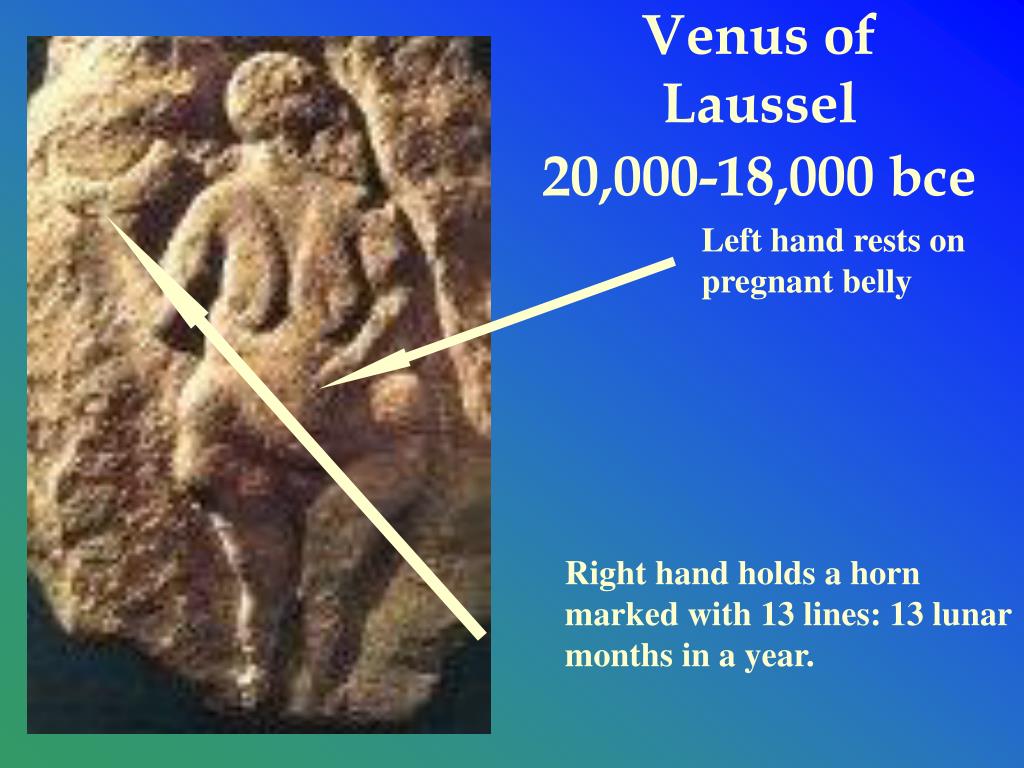 Venus of Laussel
20,000-18,000 bce

Left hand rests on pregnant belly

Right hand holds a horn marked with 13 lines: 13 lunar months in a year.